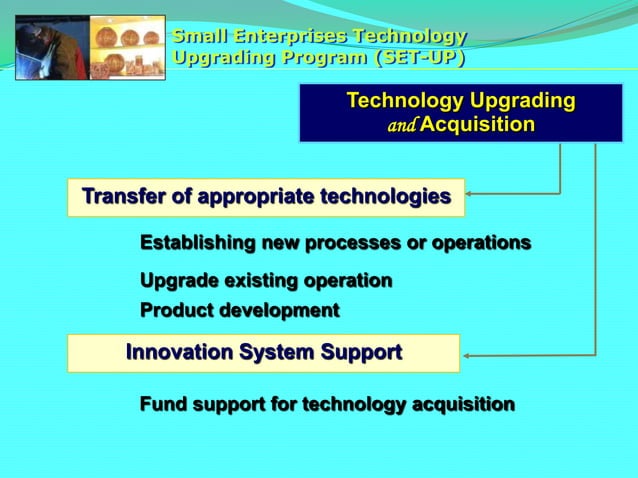 Small Enterprises Technology Upgrading Program (SET-UP)

Technology Upgrading and Acquisition

Transfer of appropriate technologies

Establishing new processes or operations

Upgrade existing operation

Product development

Innovation System Support

Fund support for technology acquisition